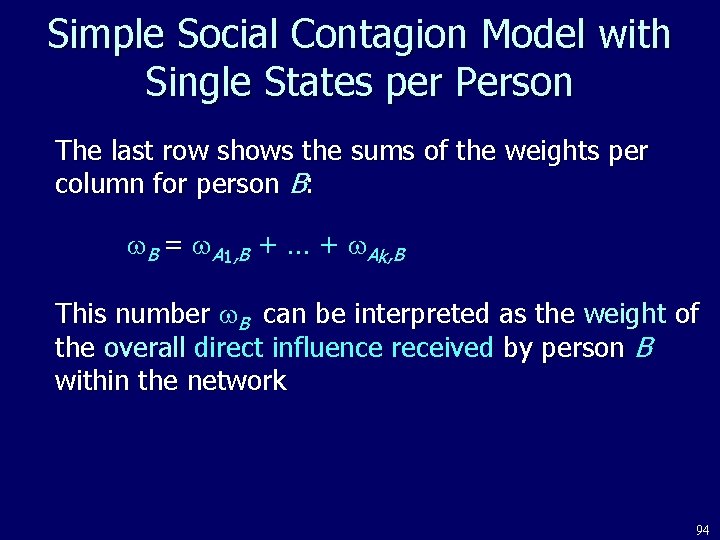 Simple Social Contagion Model with Single States per Person

The last row shows the sums of the weights per column for person $B$:

$\omega_B = \omega_{A1,B} + \ldots + \omega_{Ak,B}$

This number $\omega_B$ can be interpreted as the weight of the overall direct influence received by person $B$ within the network

94